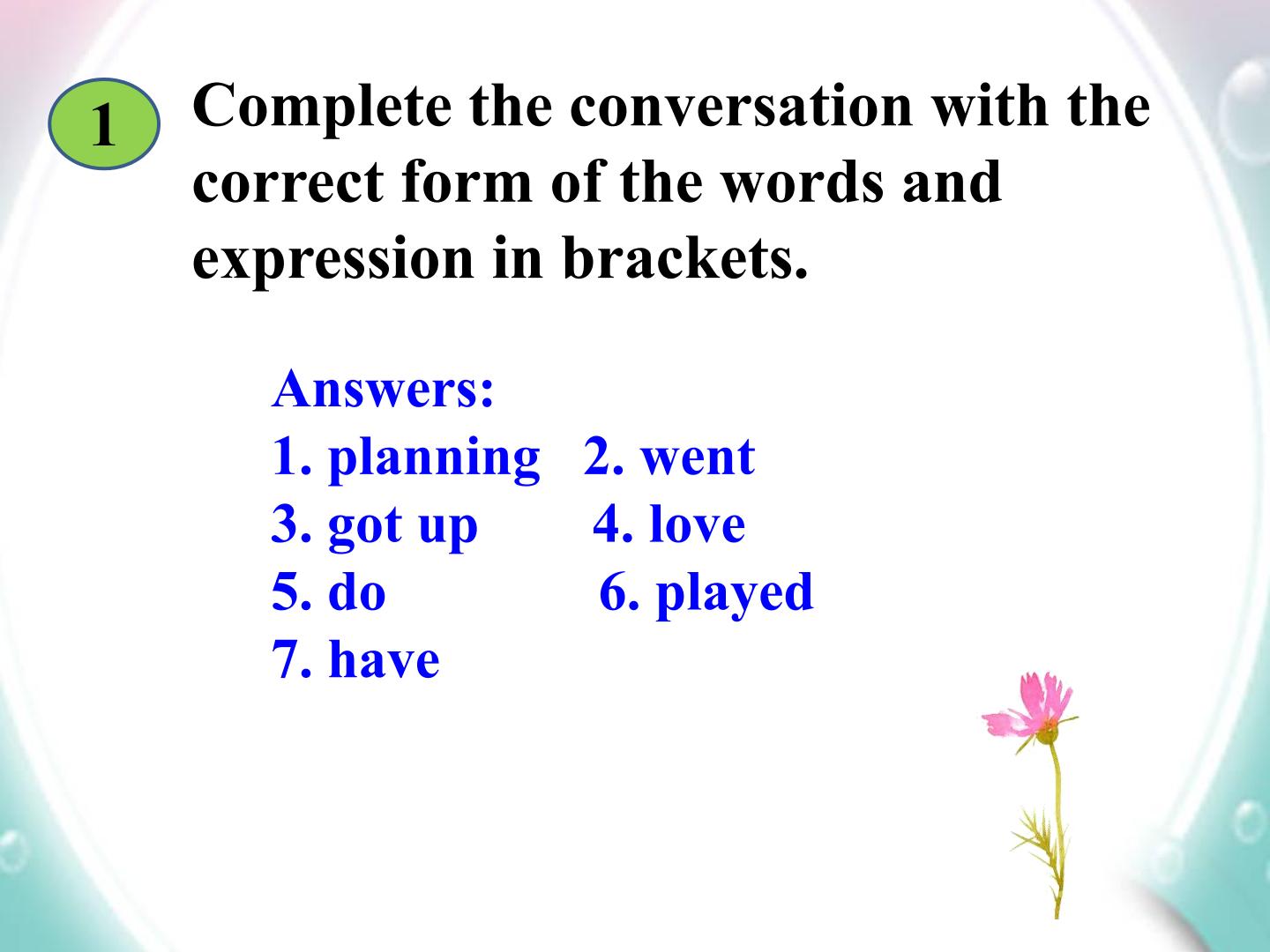 1

Complete the conversation with the correct form of the words and expression in brackets.

Answers:
1. planning   2. went
3. got up   4. love
5. do   6. played
7. have